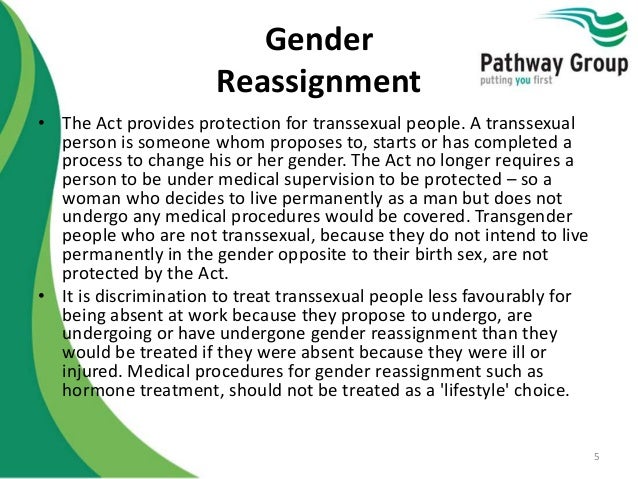 Gender Reassignment

Pathway Group
putting you first

• The Act provides protection for transsexual people. A transsexual person is someone whom proposes to, starts or has completed a process to change his or her gender. The Act no longer requires a person to be under medical supervision to be protected – so a woman who decides to live permanently as a man but does not undergo any medical procedures would be covered. Transgender people who are not transsexual, because they do not intend to live permanently in the gender opposite to their birth sex, are not protected by the Act.
• It is discrimination to treat transsexual people less favourably for being absent at work because they propose to undergo, are undergoing or have undergone gender reassignment than they would be treated if they were absent because they were ill or injured. Medical procedures for gender reassignment such as hormone treatment, should not be treated as a 'lifestyle' choice.

5